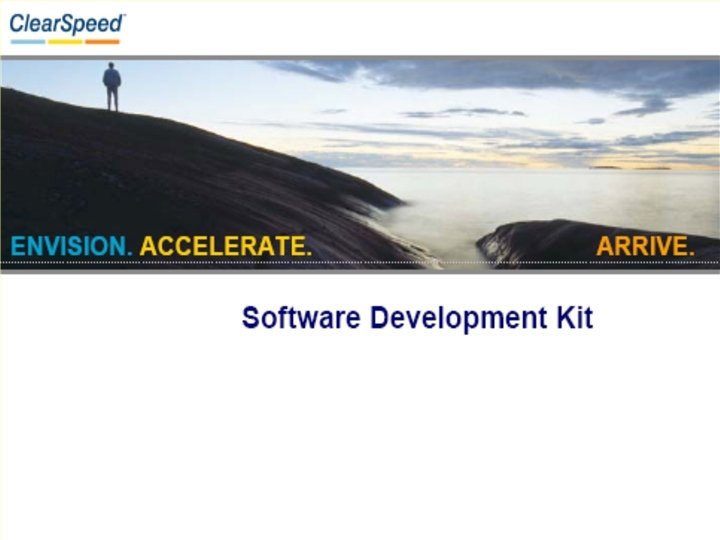 ClearSpeed™

ENVISION. ACCELERATE. ARRIVE.

Software Development Kit